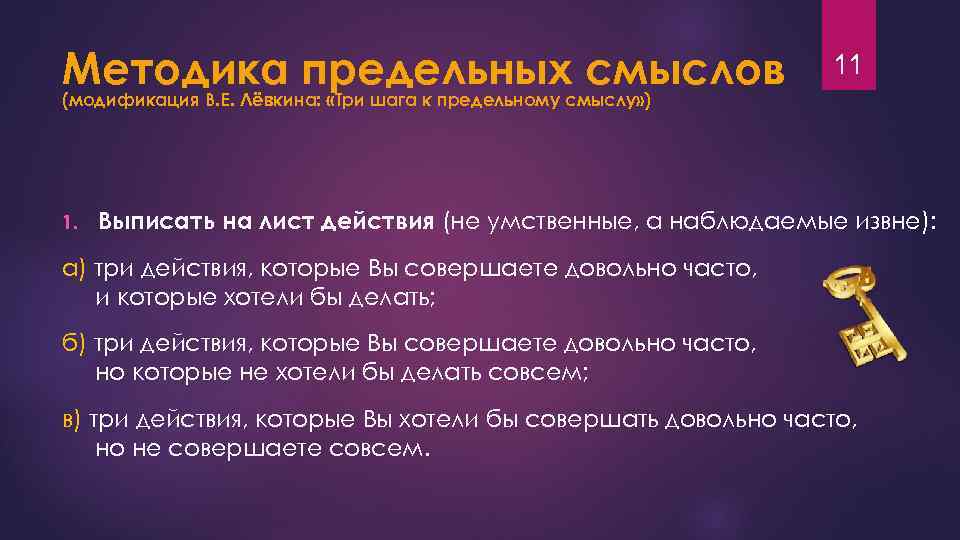 Методика предельных смыслов
(модификация В.Е. Лёвкина: «Три шага к предельному смыслу»)

11

1. Выписать на лист действия (не умственные, а наблюдаемые извне):

а) три действия, которые Вы совершаете довольно часто, и которые хотели бы делать;

б) три действия, которые Вы совершаете довольно часто, но которые не хотели бы делать совсем;

в) три действия, которые Вы хотели бы совершать довольно часто, но не совершаете совсем.